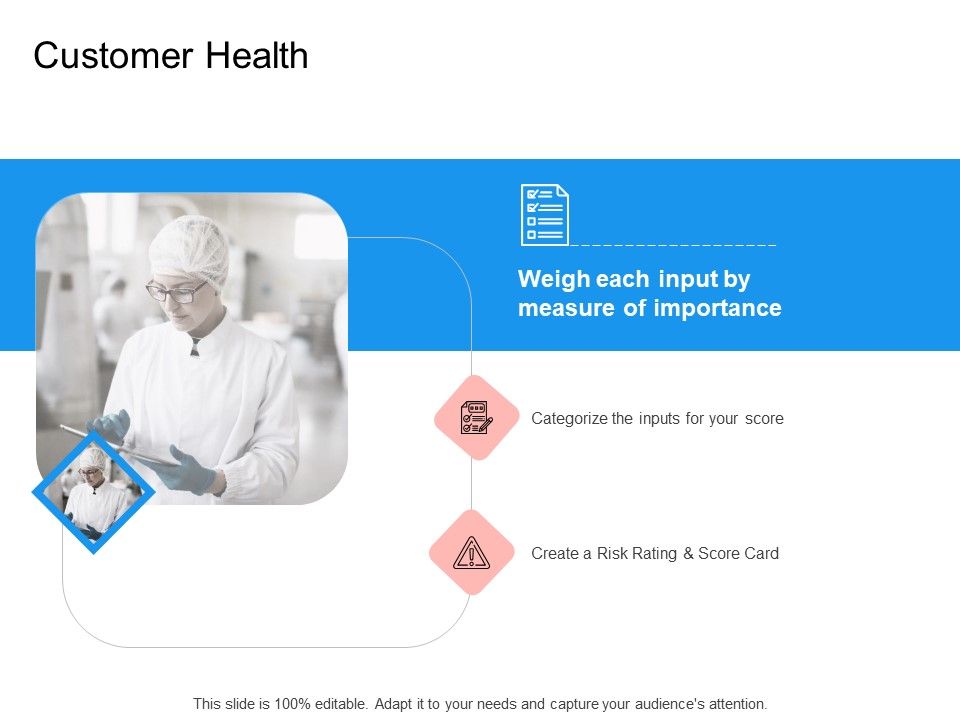 Customer Health

Weigh each input by measure of importance

Categorize the inputs for your score

Create a Risk Rating & Score Card

This slide is 100% editable. Adapt it to your needs and capture your audience's attention.